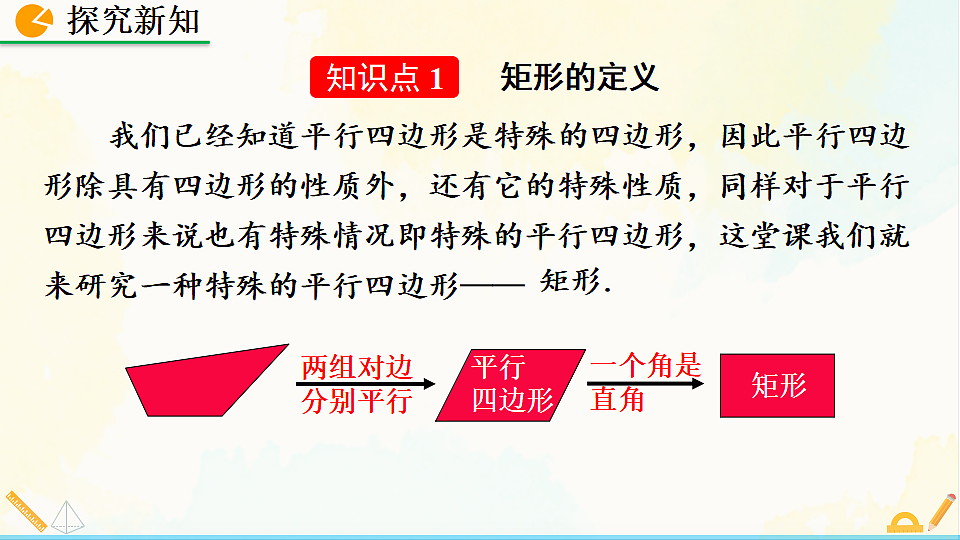 探究新知

知识点 1　矩形的定义

我们已经知道平行四边形是特殊的四边形，因此平行四边形除具有四边形的性质外，还有它的特殊性质，同样对于平行四边形来说也有特殊情况即特殊的平行四边形，这堂课我们就来研究一种特殊的平行四边形—— 矩形.

两组对边分别平行

平行四边形

一个角是直角

矩形